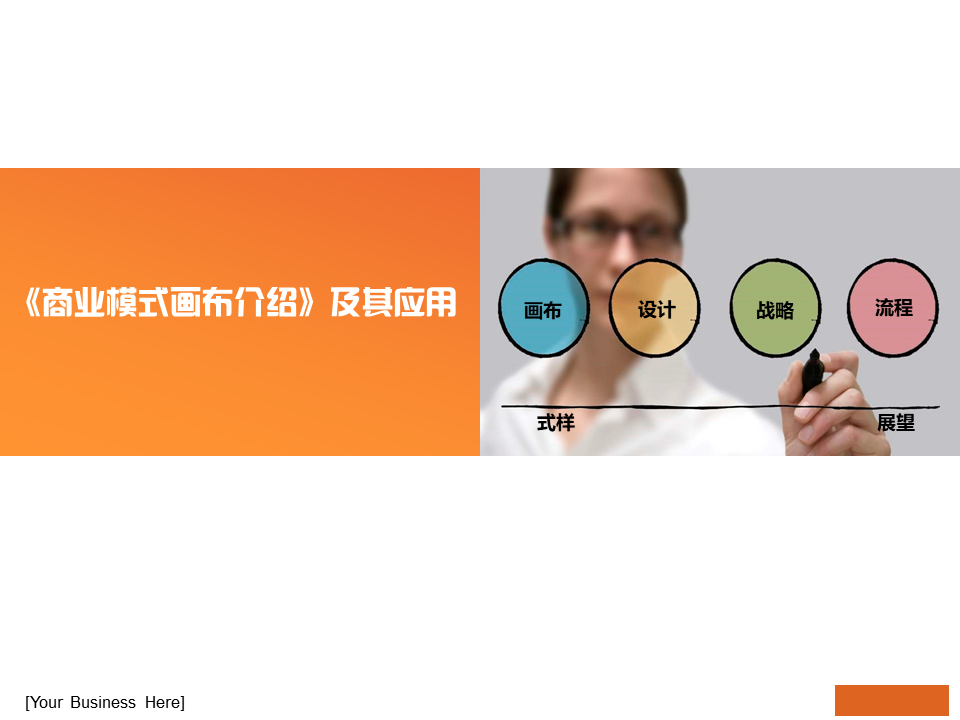 《商业模式画布介绍》及其应用

画布
设计
战略
流程

式样
展望

[Your Business Here]